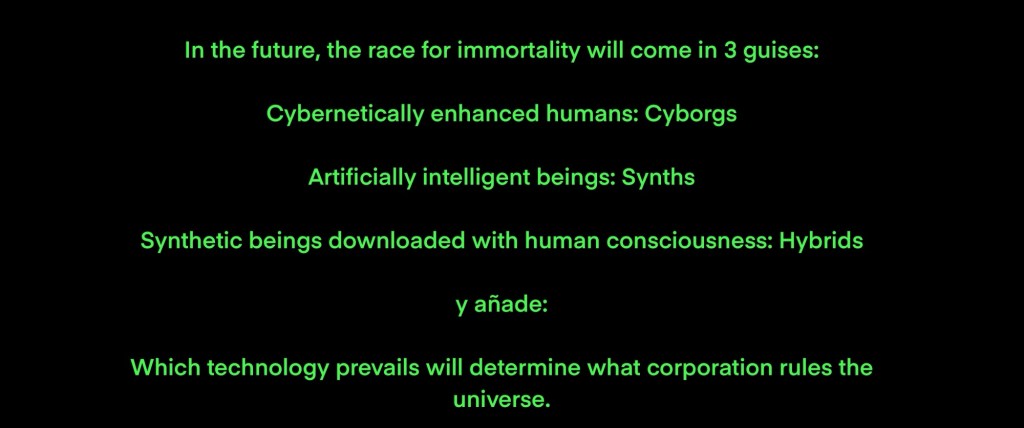 In the future, the race for immortality will come in 3 guises:

Cybernetically enhanced humans: Cyborgs

Artificially intelligent beings: Synths

Synthetic beings downloaded with human consciousness: Hybrids

y añade:

Which technology prevails will determine what corporation rules the universe.